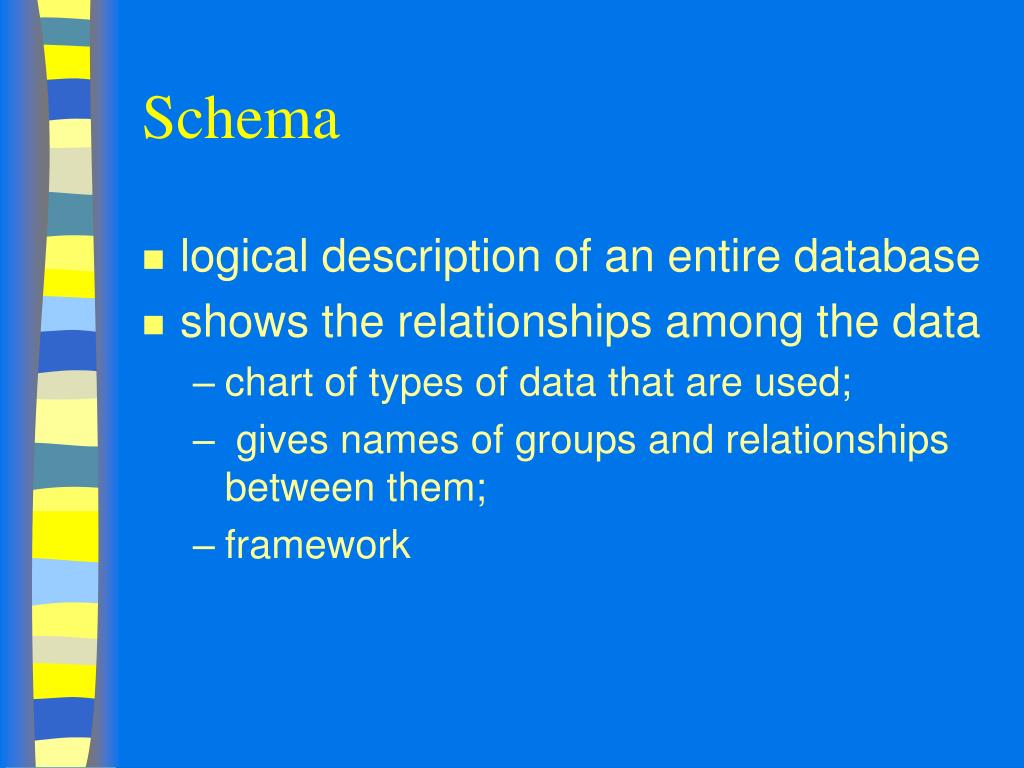 Schema

- logical description of an entire database
- shows the relationships among the data
  – chart of types of data that are used;
  – gives names of groups and relationships between them;
  – framework